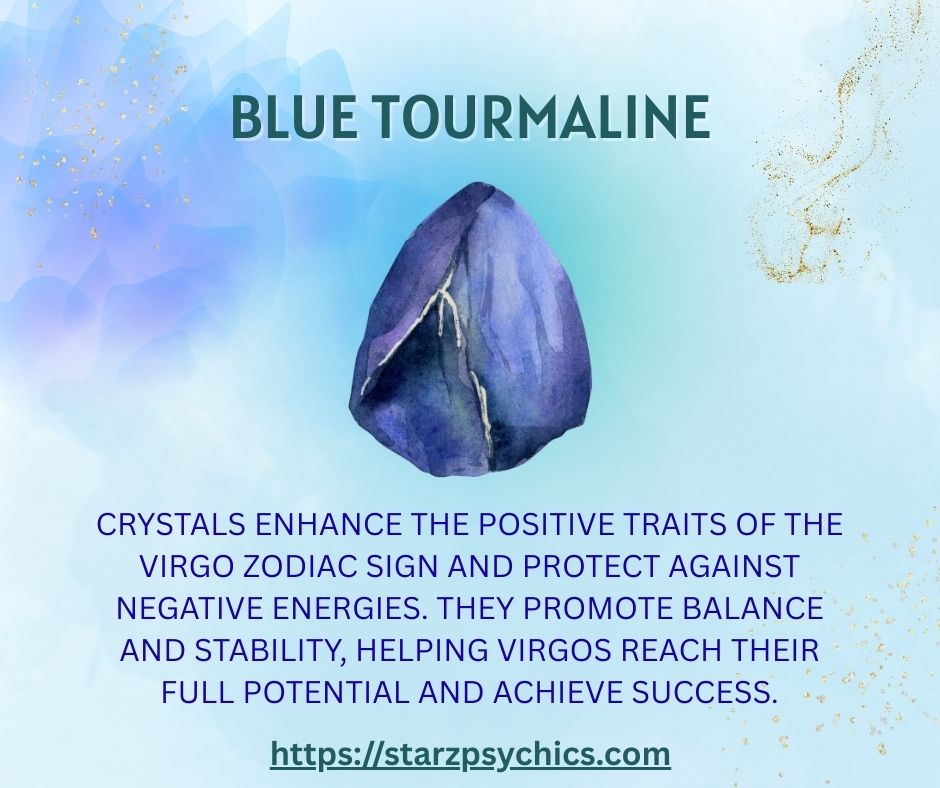 BLUE TOURMALINE

CRYSTALS ENHANCE THE POSITIVE TRAITS OF THE VIRGO ZODIAC SIGN AND PROTECT AGAINST NEGATIVE ENERGIES. THEY PROMOTE BALANCE AND STABILITY, HELPING VIRGOS REACH THEIR FULL POTENTIAL AND ACHIEVE SUCCESS.

https://starzpsychics.com